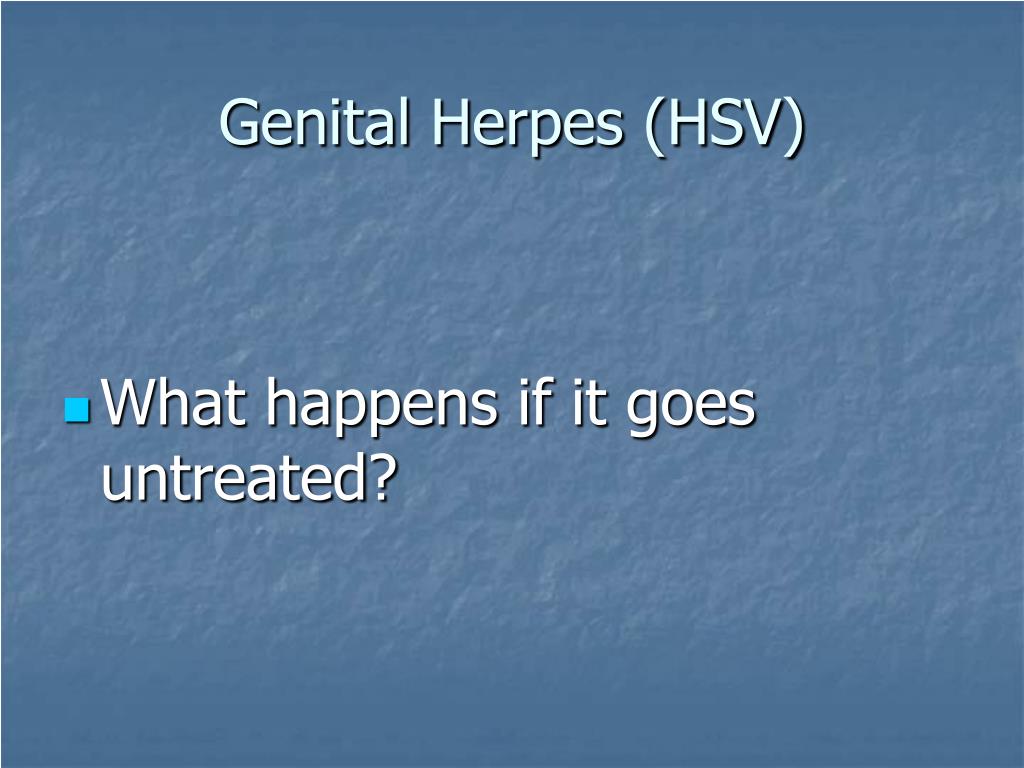 Genital Herpes (HSV)

What happens if it goes untreated?